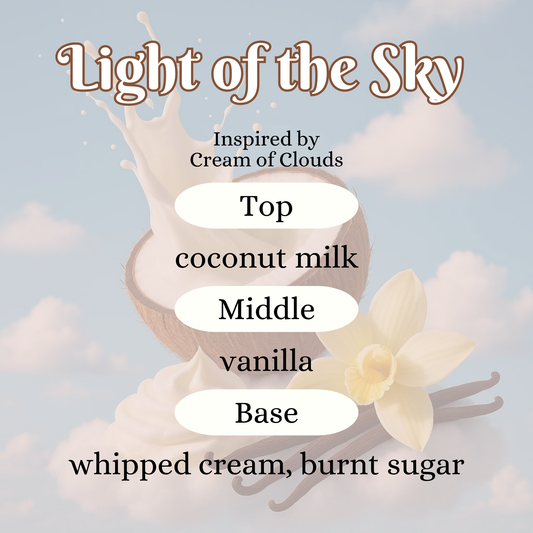 Light of the Sky

Inspired by
Cream of Clouds

Top

coconut milk

Middle

vanilla

Base

whipped cream, burnt sugar